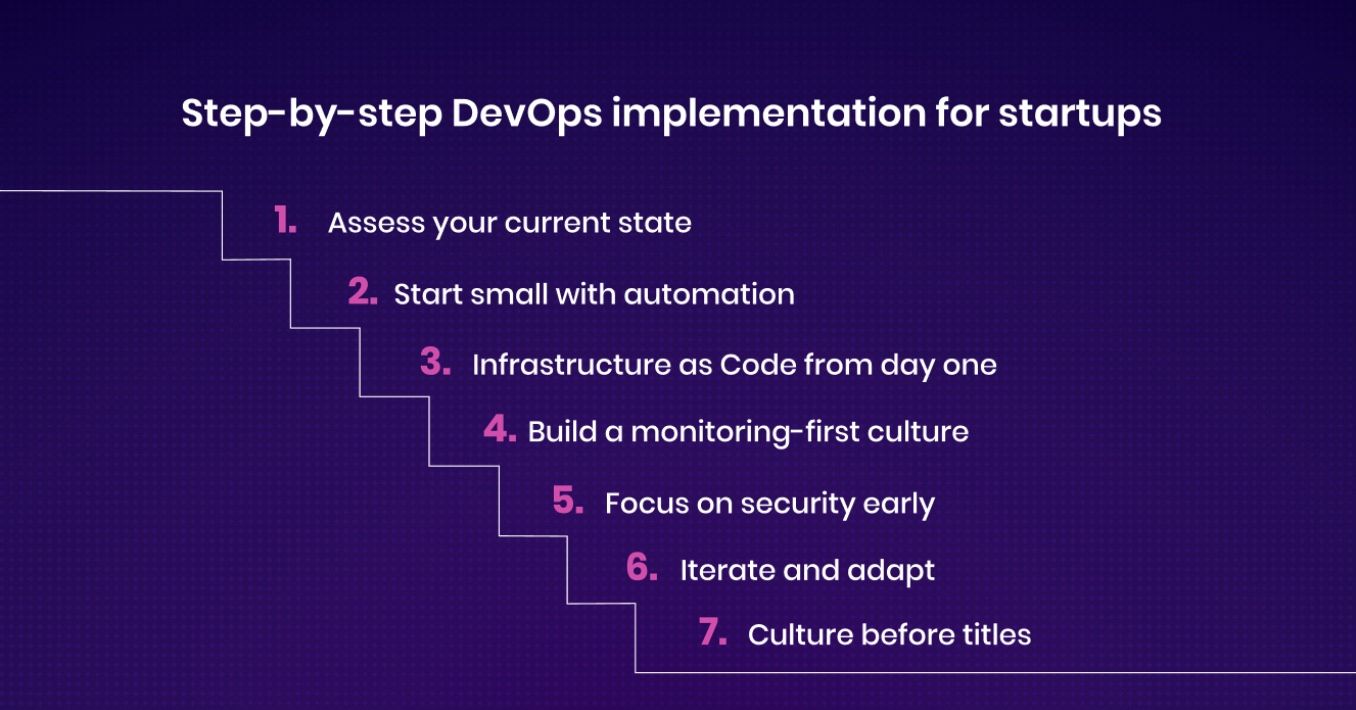 Step-by-step DevOps implementation for startups

1. Assess your current state

2. Start small with automation

3. Infrastructure as Code from day one

4. Build a monitoring-first culture

5. Focus on security early

6. Iterate and adapt

7. Culture before titles